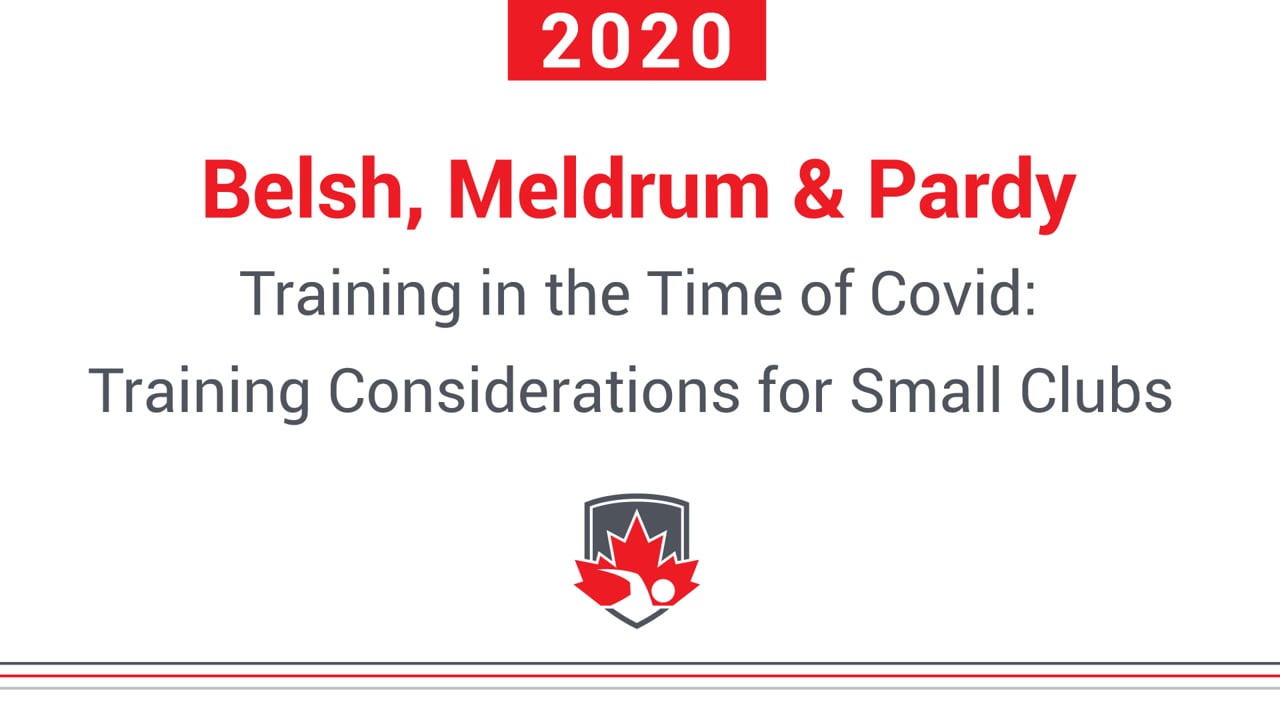 2020

Belsh, Meldrum & Pardy

Training in the Time of Covid:
Training Considerations for Small Clubs